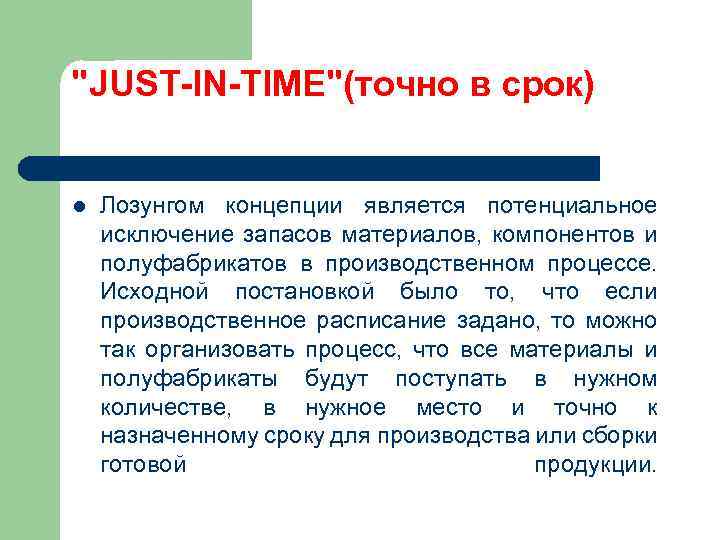 "JUST-IN-TIME"(точно в срок)

Лозунгом концепции является потенциальное исключение запасов материалов, компонентов и полуфабрикатов в производственном процессе. Исходной постановкой было то, что если производственное расписание задано, то можно так организовать процесс, что все материалы и полуфабрикаты будут поступать в нужном количестве, в нужное место и точно к назначенному сроку для производства или сборки готовой продукции.